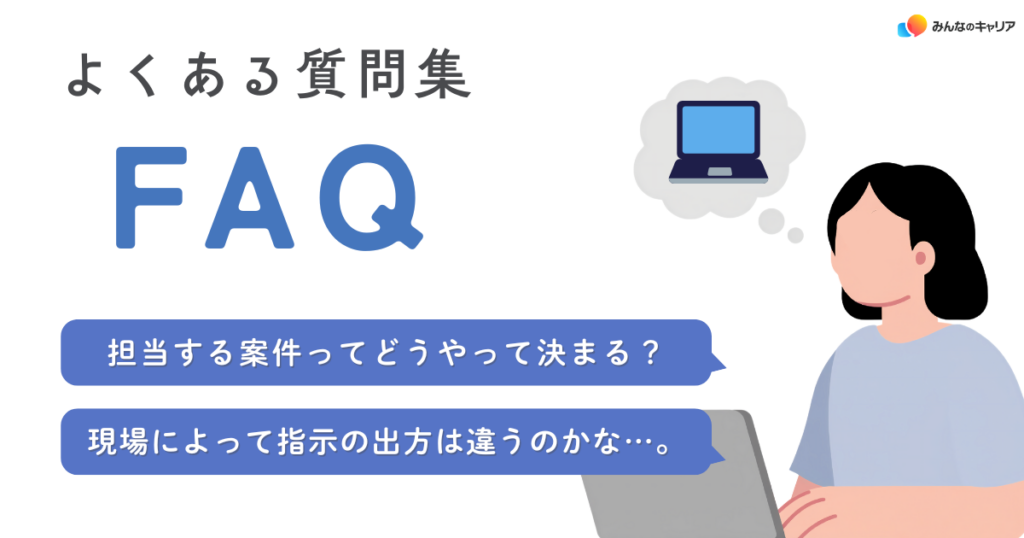 みんなのキャリア

よくある質問集

FAQ

担当する案件ってどうやって決まる？

現場によって指示の出方は違うのかな…。